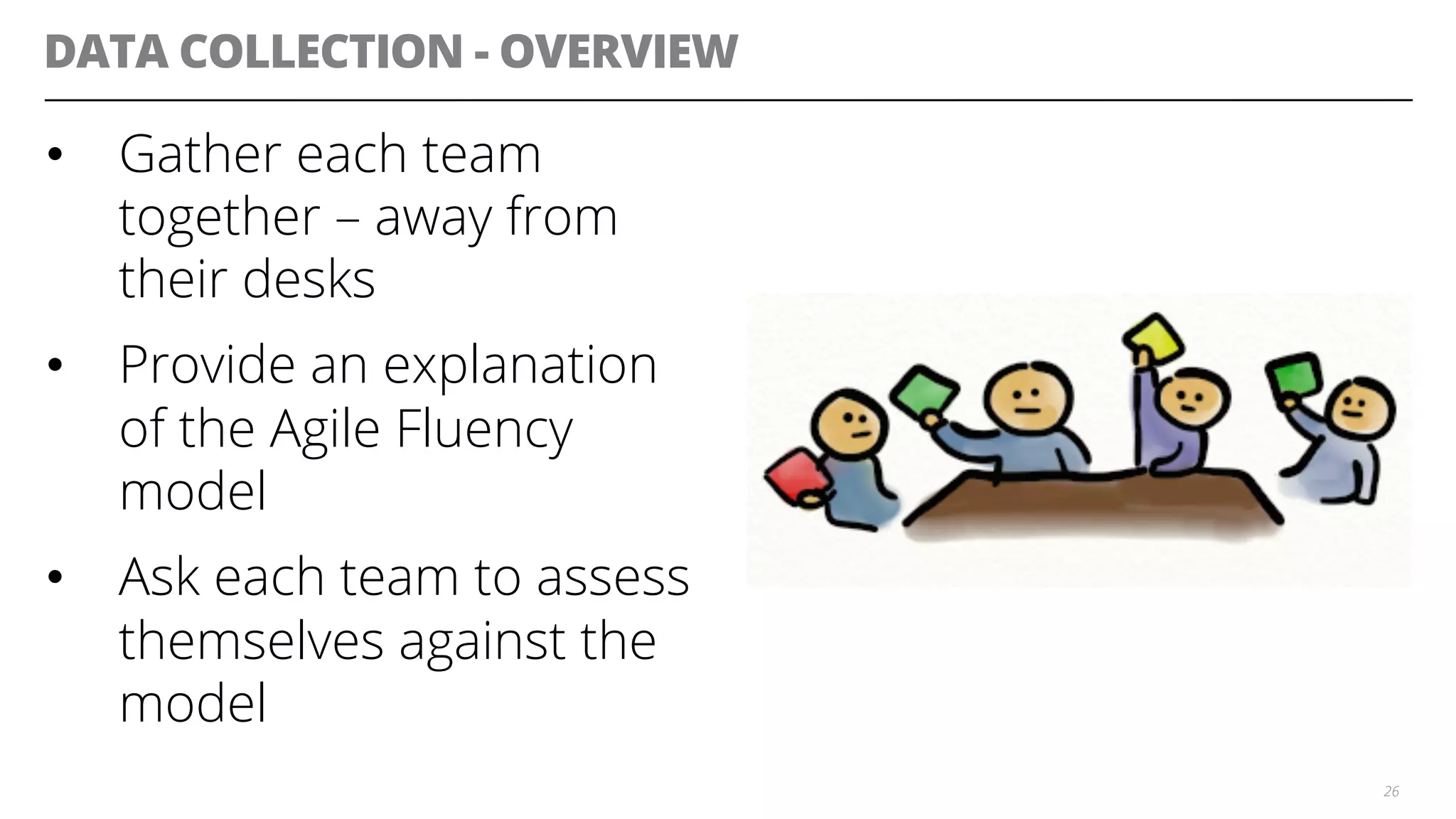 DATA COLLECTION - OVERVIEW

• Gather each team together – away from their desks

• Provide an explanation of the Agile Fluency model

• Ask each team to assess themselves against the model

26